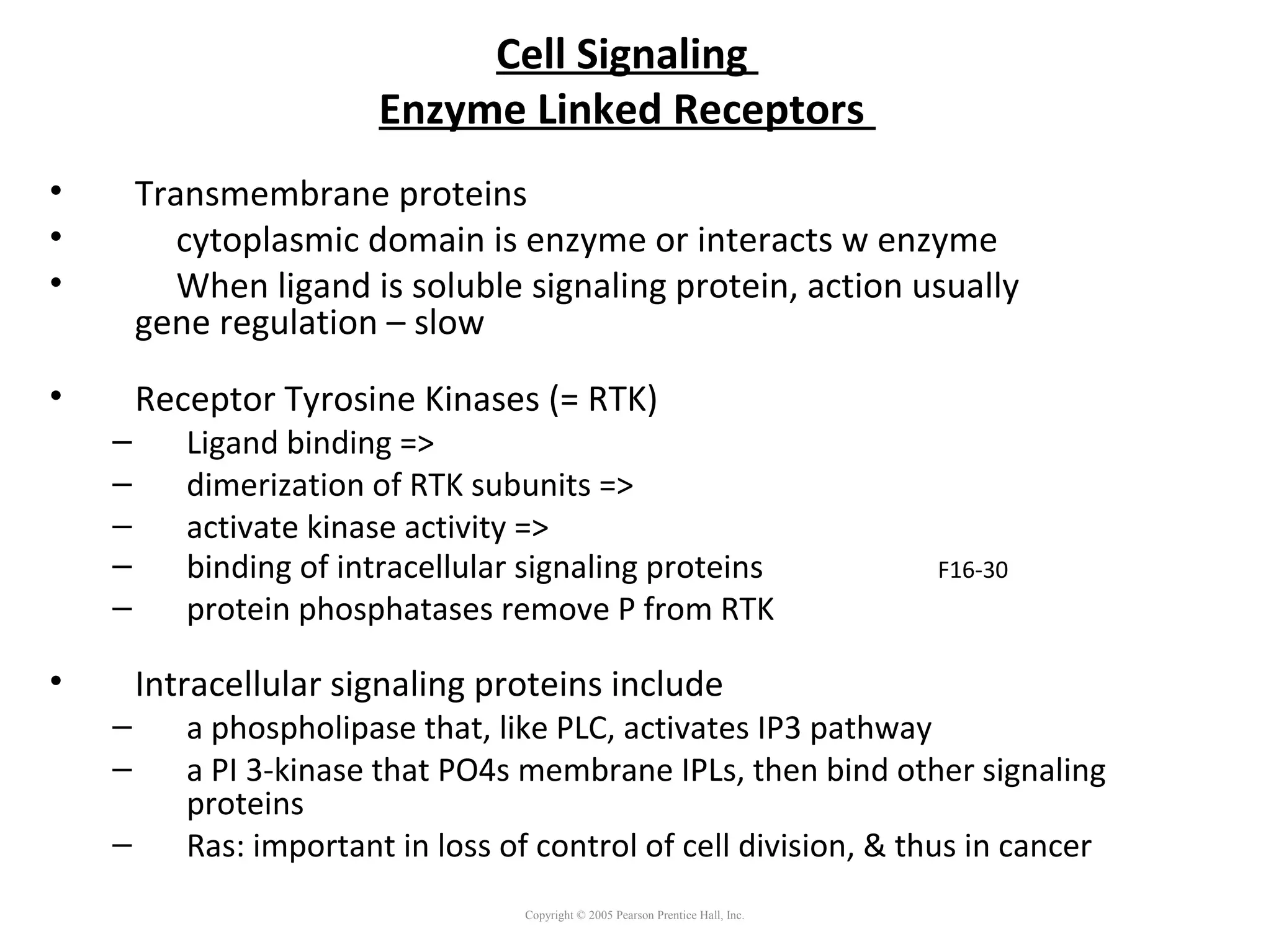 Cell Signaling
Enzyme Linked Receptors

• Transmembrane proteins
• cytoplasmic domain is enzyme or interacts w enzyme
• When ligand is soluble signaling protein, action usually gene regulation – slow

• Receptor Tyrosine Kinases (= RTK)
– Ligand binding =>
– dimerization of RTK subunits =>
– activate kinase activity =>
– binding of intracellular signaling proteins F16-30
– protein phosphatases remove P from RTK

• Intracellular signaling proteins include
– a phospholipase that, like PLC, activates IP3 pathway
– a PI 3-kinase that PO4s membrane IPLs, then bind other signaling proteins
– Ras: important in loss of control of cell division, & thus in cancer

Copyright © 2005 Pearson Prentice Hall, Inc.